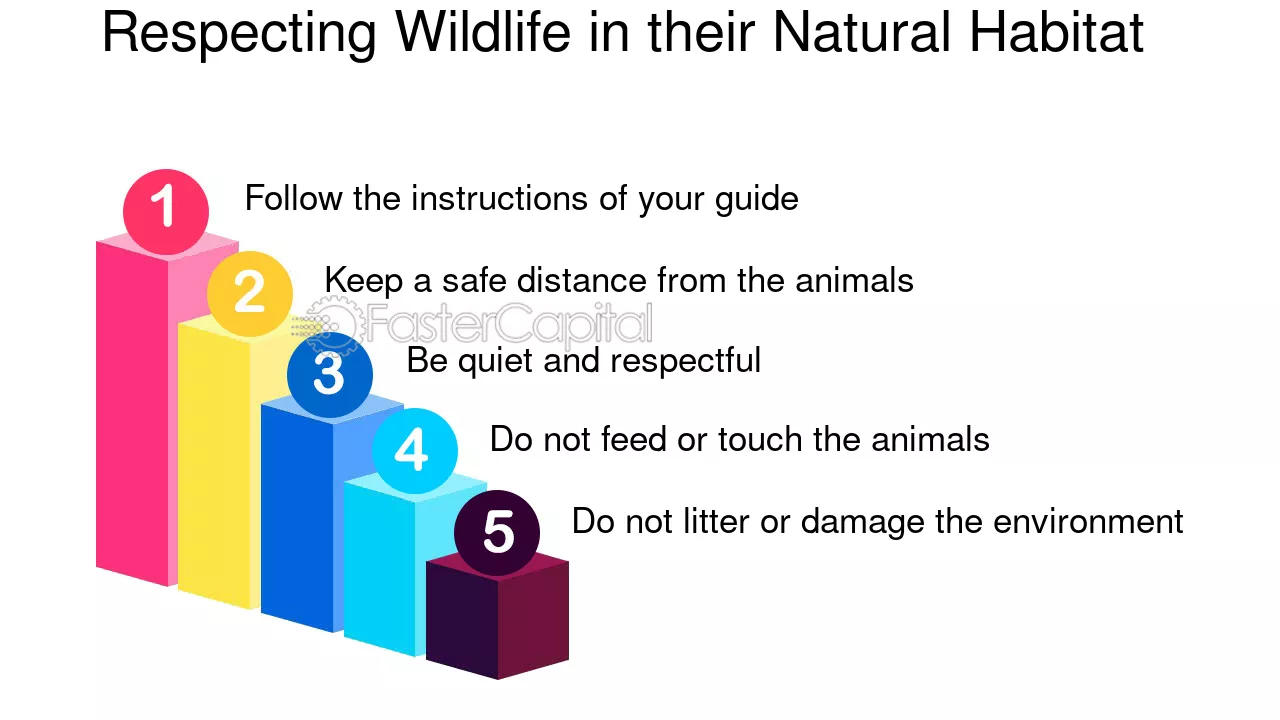 Respecting Wildlife in their Natural Habitat

1 Follow the instructions of your guide

2 Keep a safe distance from the animals

FasterCapital

3 Be quiet and respectful

4 Do not feed or touch the animals

5 Do not litter or damage the environment